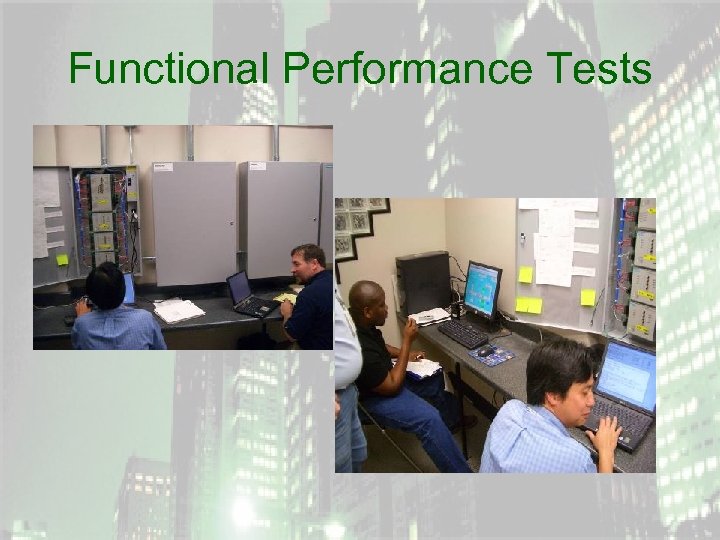 Functional Performance Tests